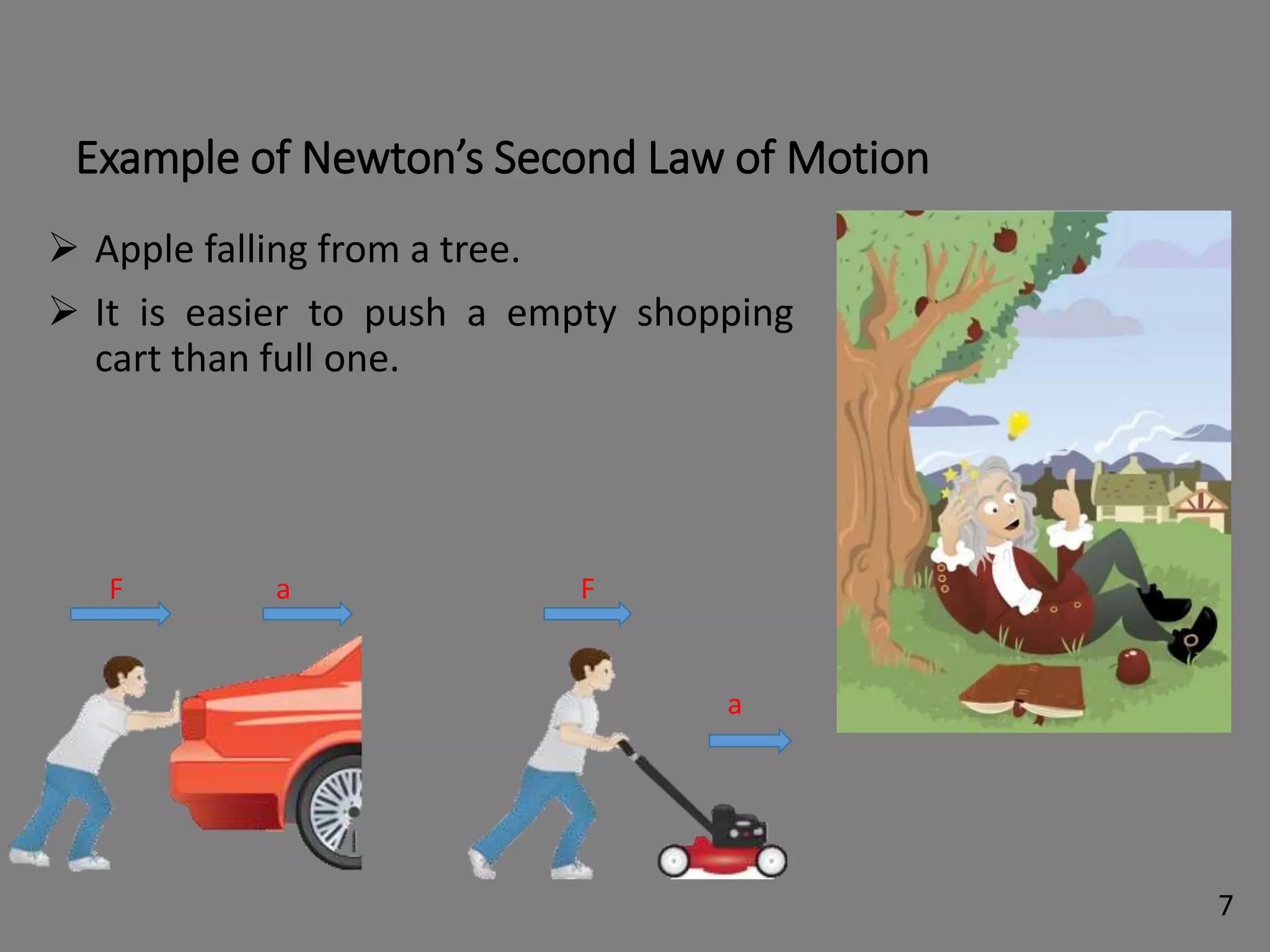 Example of Newton's Second Law of Motion

➢ Apple falling from a tree.

➢ It is easier to push a empty shopping cart than full one.

F

a

F

a

7